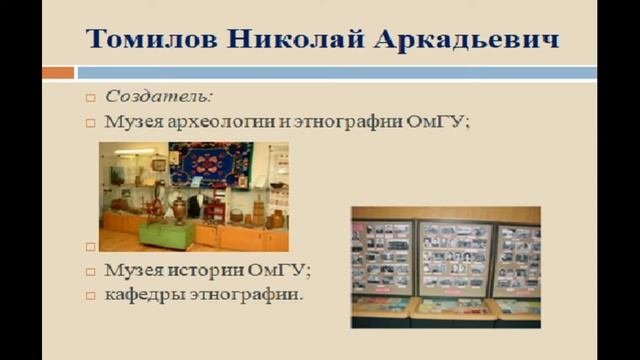 Томилов Николай Аркадьевич

Создатель:

Музея археологии и этнографии ОмГУ;

Музея истории ОмГУ;

кафедры этнографии.